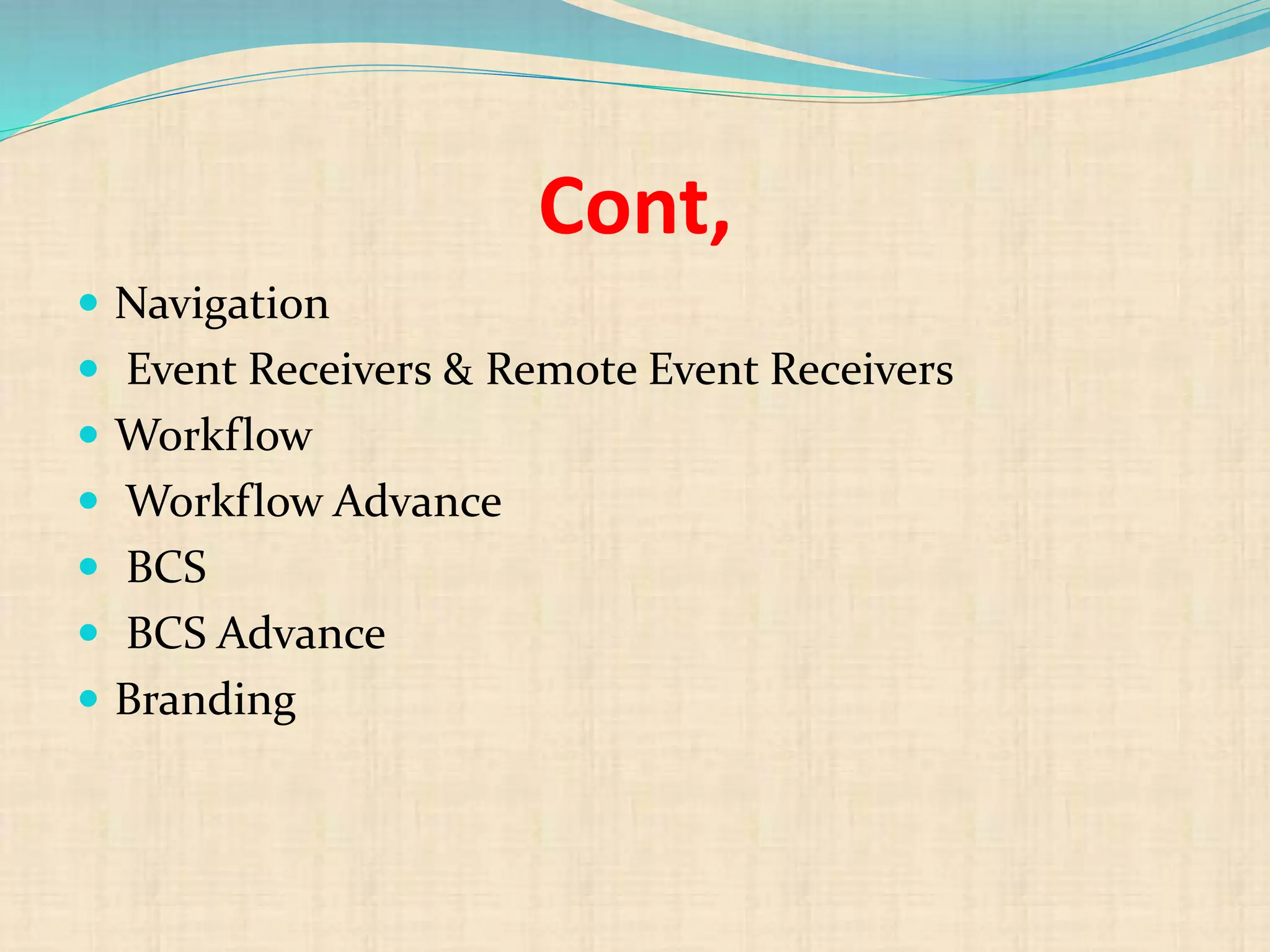 Cont,

- Navigation
- Event Receivers & Remote Event Receivers
- Workflow
- Workflow Advance
- BCS
- BCS Advance
- Branding